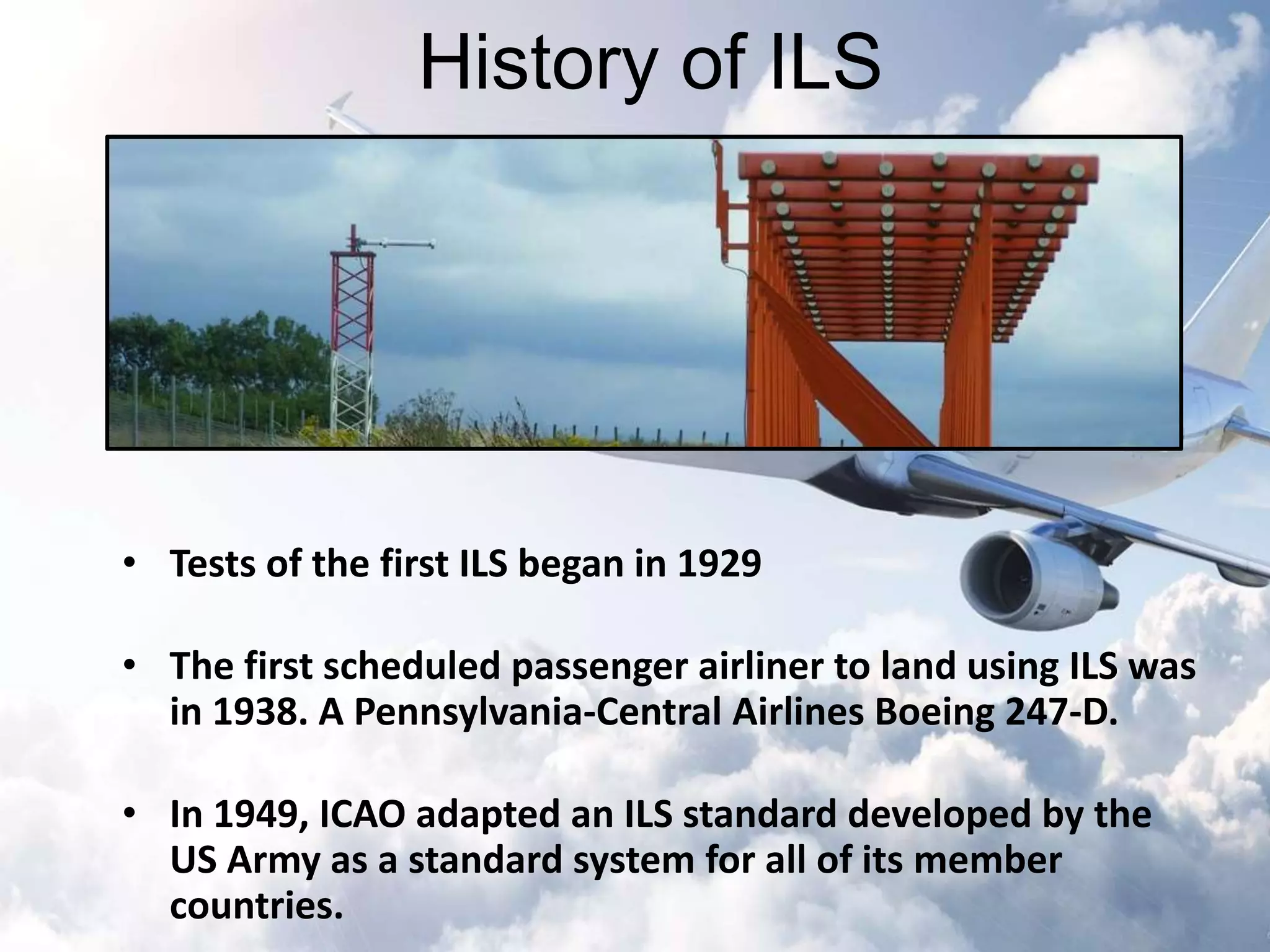 History of ILS

• Tests of the first ILS began in 1929

• The first scheduled passenger airliner to land using ILS was in 1938. A Pennsylvania-Central Airlines Boeing 247-D.

• In 1949, ICAO adapted an ILS standard developed by the US Army as a standard system for all of its member countries.